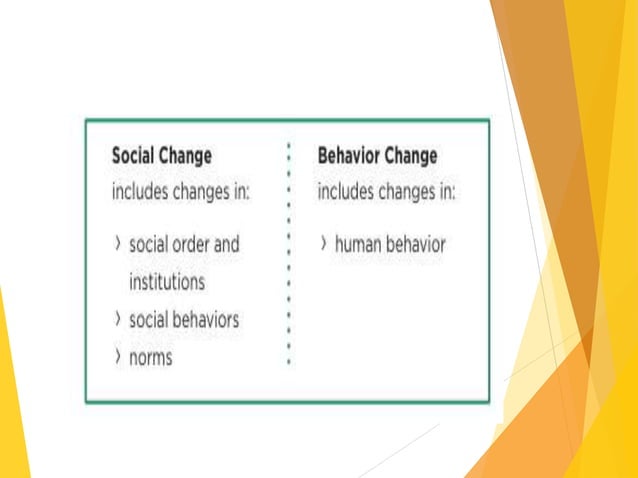 Social Change
includes changes in:

› social order and institutions
› social behaviors
› norms

Behavior Change
includes changes in:

› human behavior